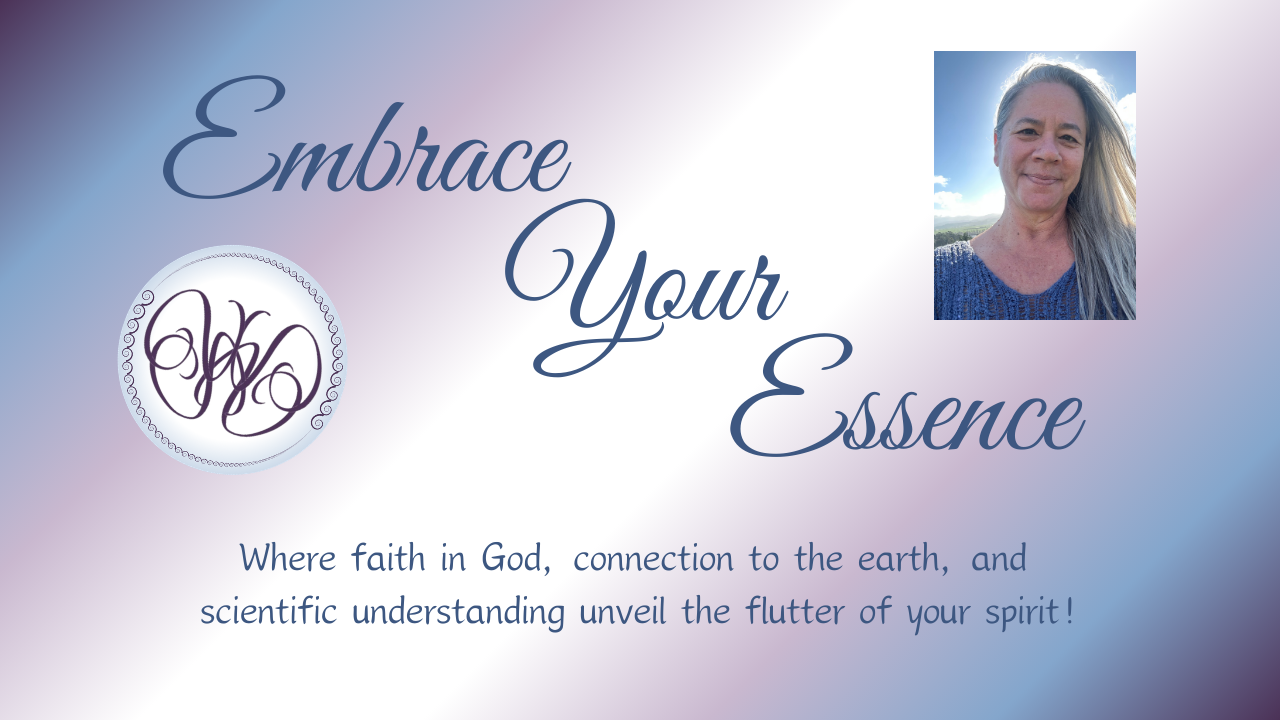 Embrace Your Essence

WW

Where faith in God, connection to the earth, and scientific understanding unveil the flutter of your spirit!